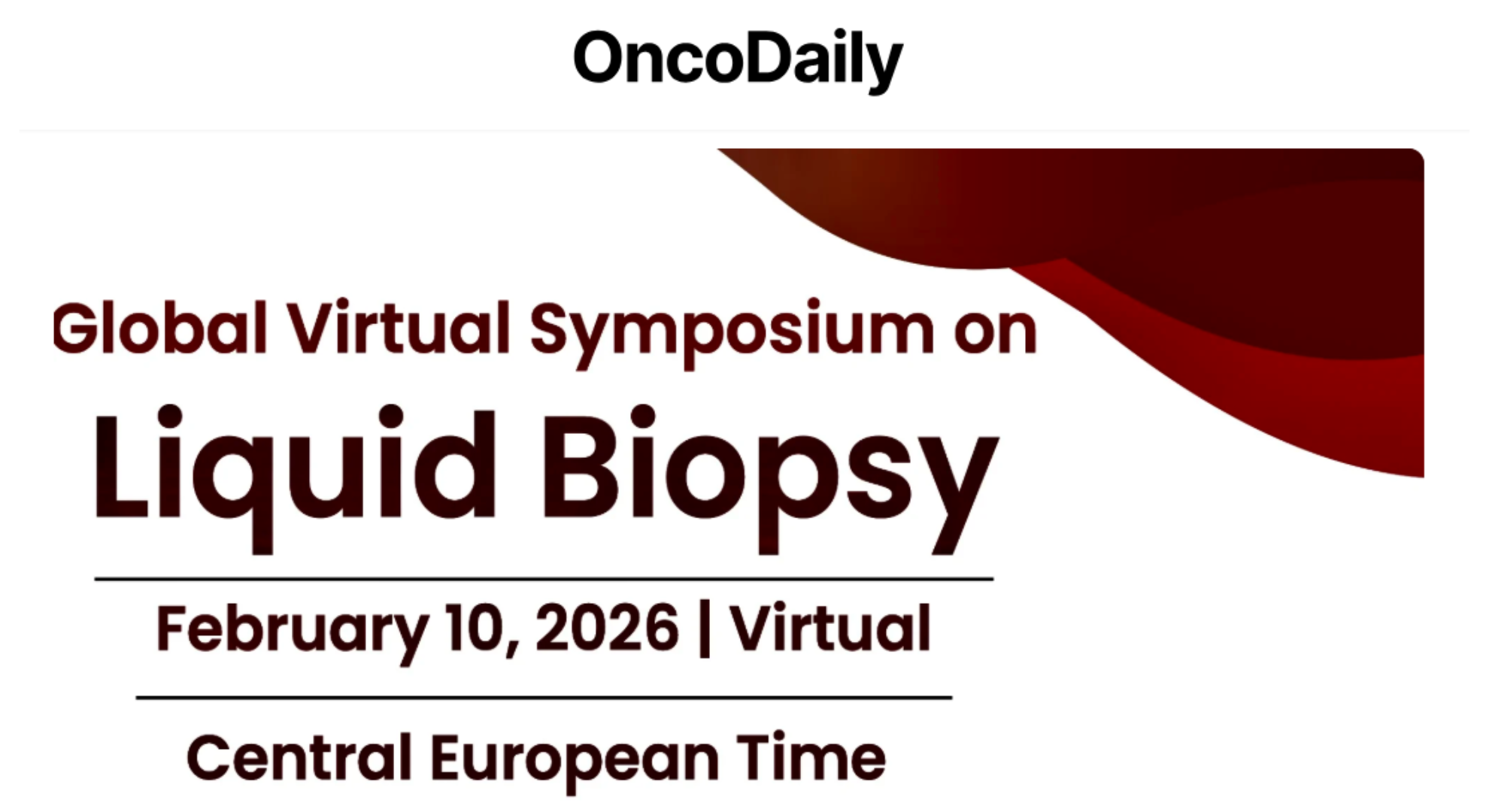 OncoDaily

Global Virtual Symposium on

Liquid Biopsy

February 10, 2026 | Virtual

Central European Time